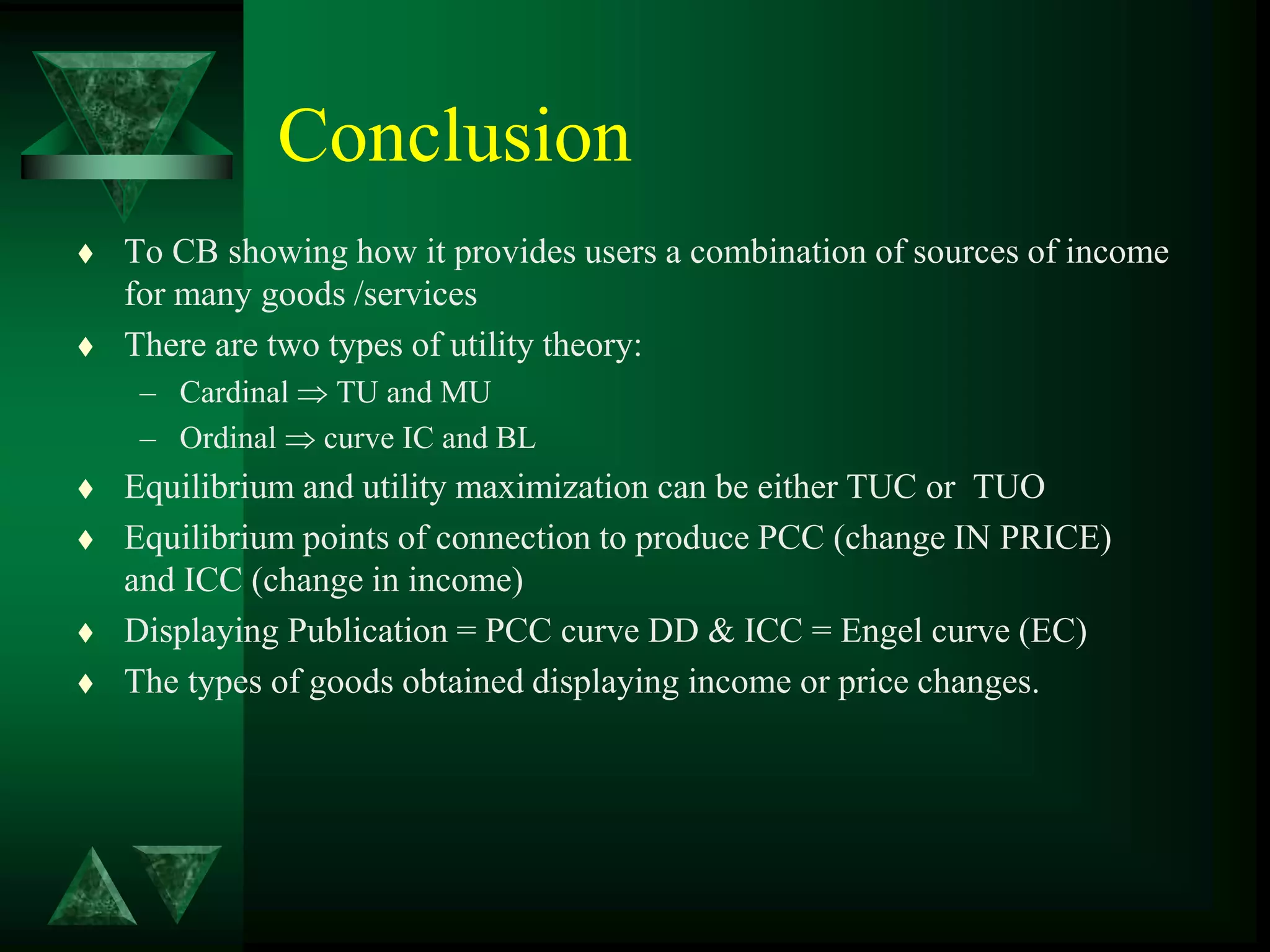 Conclusion

♦ To CB showing how it provides users a combination of sources of income for many goods /services

♦ There are two types of utility theory:

– Cardinal $\Rightarrow$ TU and MU

– Ordinal $\Rightarrow$ curve IC and BL

♦ Equilibrium and utility maximization can be either TUC or TUO

♦ Equilibrium points of connection to produce PCC (change IN PRICE) and ICC (change in income)

♦ Displaying Publication = PCC curve DD & ICC = Engel curve (EC)

♦ The types of goods obtained displaying income or price changes.